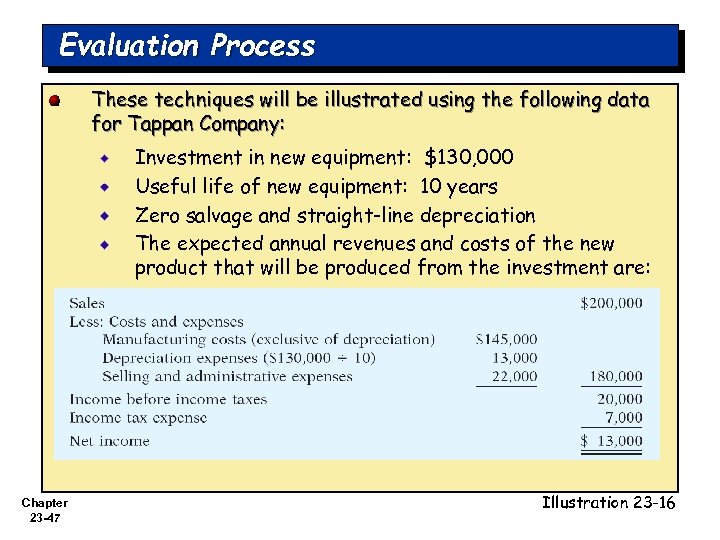 Evaluation Process

These techniques will be illustrated using the following data for Tappan Company:

Investment in new equipment: $130,000

Useful life of new equipment: 10 years

Zero salvage and straight-line depreciation

The expected annual revenues and costs of the new product that will be produced from the investment are:

| | | |
|---|---|---|
| Sales | | $200,000 |
| Less: Costs and expenses | | |
| Manufacturing costs (exclusive of depreciation) | $145,000 | |
| Depreciation expenses ($130,000 ÷ 10) | 13,000 | |
| Selling and administrative expenses | 22,000 | 180,000 |
| Income before income taxes | | 20,000 |
| Income tax expense | | 7,000 |
| Net income | | $ 13,000 |

Chapter 23-47

Illustration 23-16